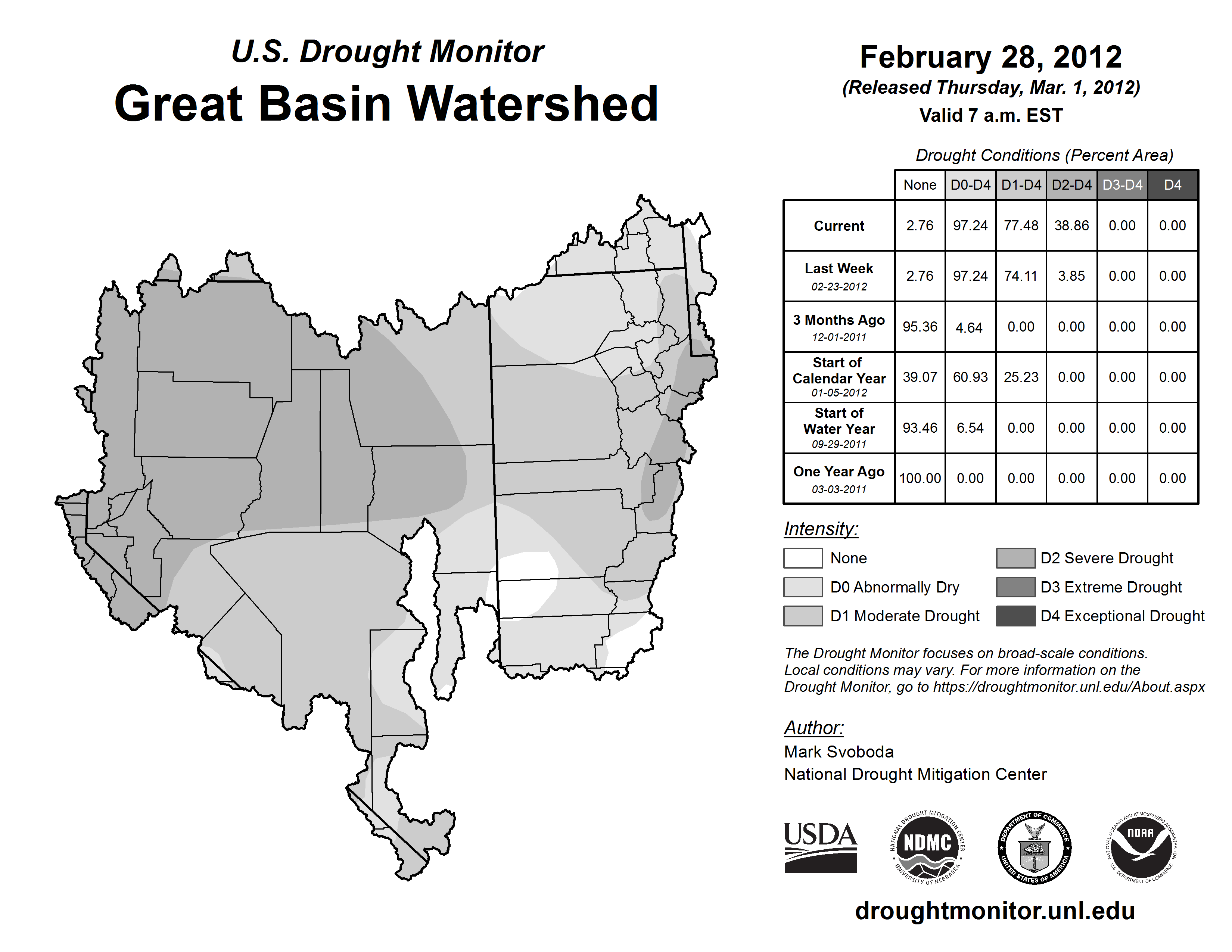 U.S. Drought Monitor
Great Basin Watershed

February 28, 2012
(Released Thursday, Mar. 1, 2012)
Valid 7 a.m. EST

Drought Conditions (Percent Area)

| | None | D0-D4 | D1-D4 | D2-D4 | D3-D4 | D4 |
|---|---|---|---|---|---|---|
| Current | 2.76 | 97.24 | 77.48 | 38.86 | 0.00 | 0.00 |
| Last Week 02-23-2012 | 2.76 | 97.24 | 74.11 | 3.85 | 0.00 | 0.00 |
| 3 Months Ago 12-01-2011 | 95.36 | 4.64 | 0.00 | 0.00 | 0.00 | 0.00 |
| Start of Calendar Year 01-05-2012 | 39.07 | 60.93 | 25.23 | 0.00 | 0.00 | 0.00 |
| Start of Water Year 09-29-2011 | 93.46 | 6.54 | 0.00 | 0.00 | 0.00 | 0.00 |
| One Year Ago 03-03-2011 | 100.00 | 0.00 | 0.00 | 0.00 | 0.00 | 0.00 |

Intensity:
None
D0 Abnormally Dry
D1 Moderate Drought
D2 Severe Drought
D3 Extreme Drought
D4 Exceptional Drought

The Drought Monitor focuses on broad-scale conditions. Local conditions may vary. For more information on the Drought Monitor, go to https://droughtmonitor.unl.edu/About.aspx

Author:
Mark Svoboda
National Drought Mitigation Center

USDA
NATIONAL DROUGHT MITIGATION CENTER NDMC UNIVERSITY OF NEBRASKA
DEPARTMENT OF COMMERCE UNITED STATES OF AMERICA
NATIONAL OCEANIC AND ATMOSPHERIC ADMINISTRATION NOAA U.S. DEPARTMENT OF COMMERCE

droughtmonitor.unl.edu